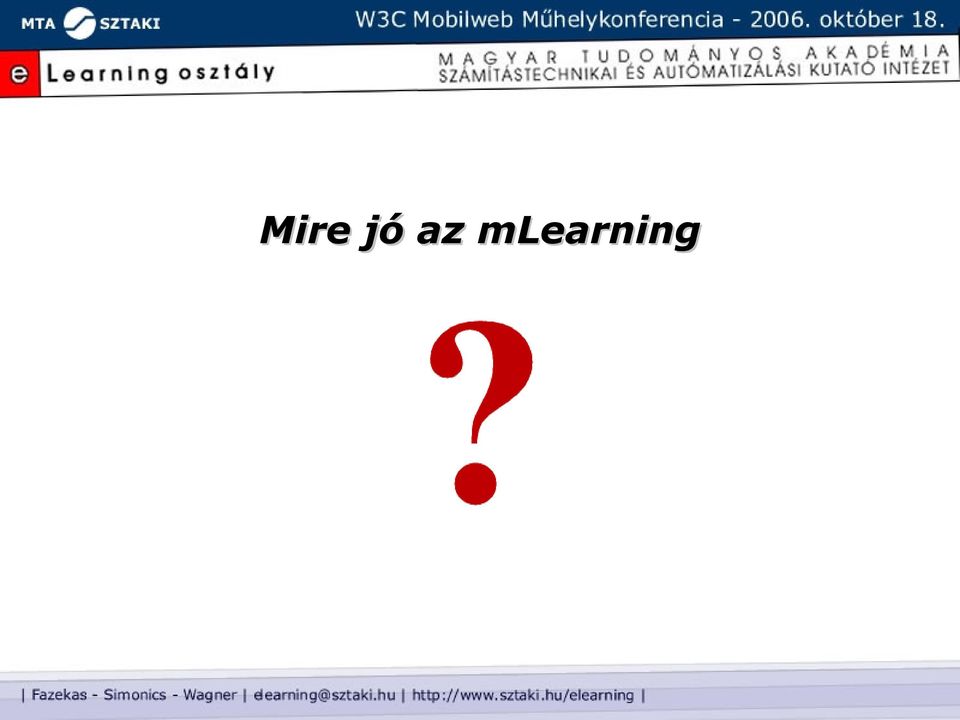 MTA SZTAKI

W3C Mobilweb Műhelykonferencia - 2006. október 18.

e Learning osztály

MAGYAR TUDOMÁNYOS AKADÉMIA
SZÁMÍTÁSTECHNIKAI ÉS AUTOMATIZÁLÁSI KUTATÓ INTÉZET

Mire jó az mLearning

?

| Fazekas - Simonics - Wagner | elearning@sztaki.hu | http://www.sztaki.hu/elearning |